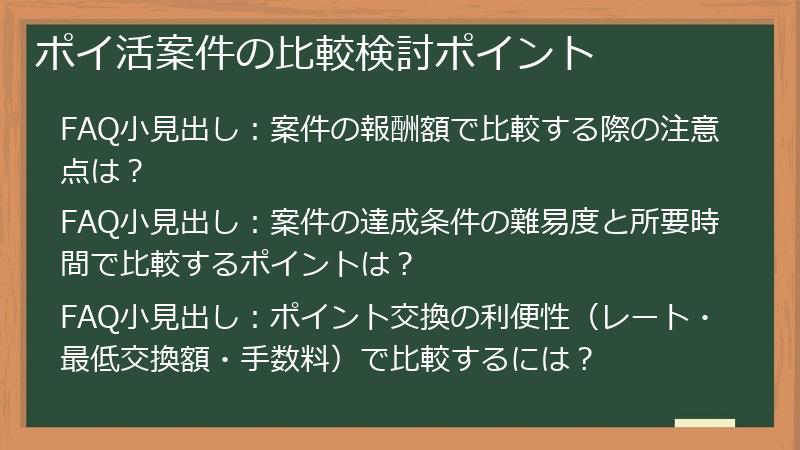 ポイ活案件の比較検討ポイント

FAQ小見出し：案件の報酬額で比較する際の注意点は？

FAQ小見出し：案件の達成条件の難易度と所要時間で比較するポイントは？

FAQ小見出し：ポイント交換の利便性（レート・最低交換額・手数料）で比較するには？